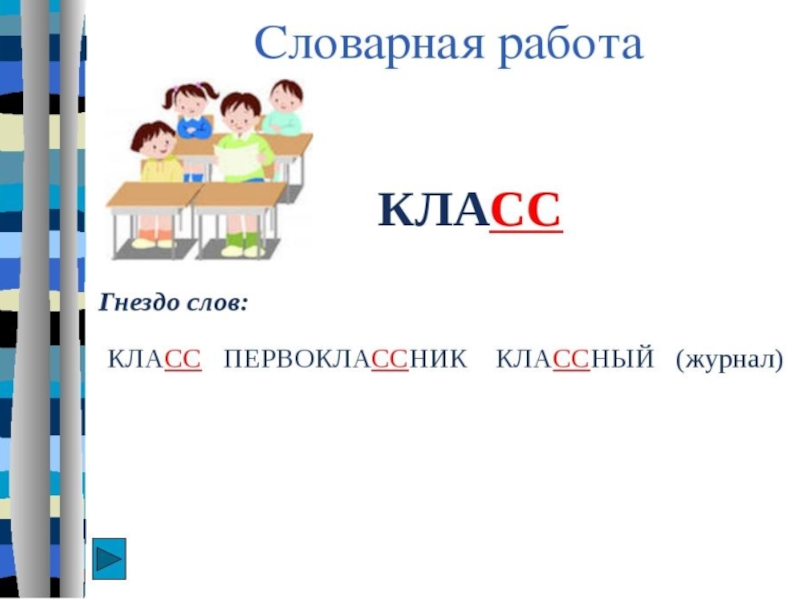 Словарная работа

КЛАСС

Гнездо слов:

КЛАСС ПЕРВОКЛАССНИК КЛАССНЫЙ (журнал)